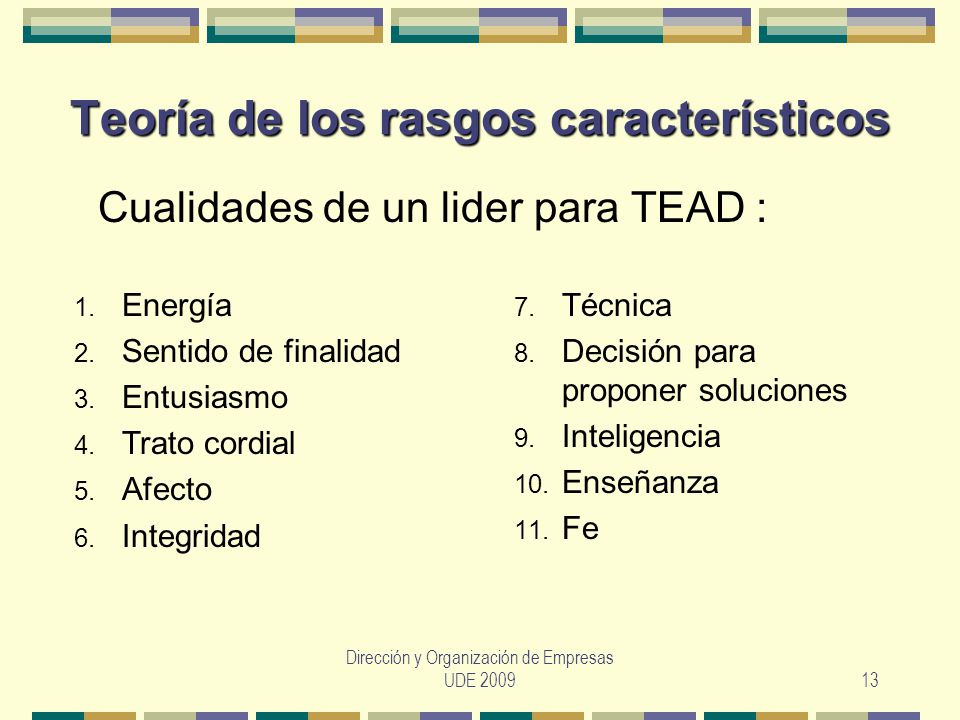 Teoría de los rasgos característicos

Cualidades de un lider para TEAD :

1. Energía
2. Sentido de finalidad
3. Entusiasmo
4. Trato cordial
5. Afecto
6. Integridad

7. Técnica
8. Decisión para proponer soluciones
9. Inteligencia
10. Enseñanza
11. Fe

Dirección y Organización de Empresas
UDE 2009

13